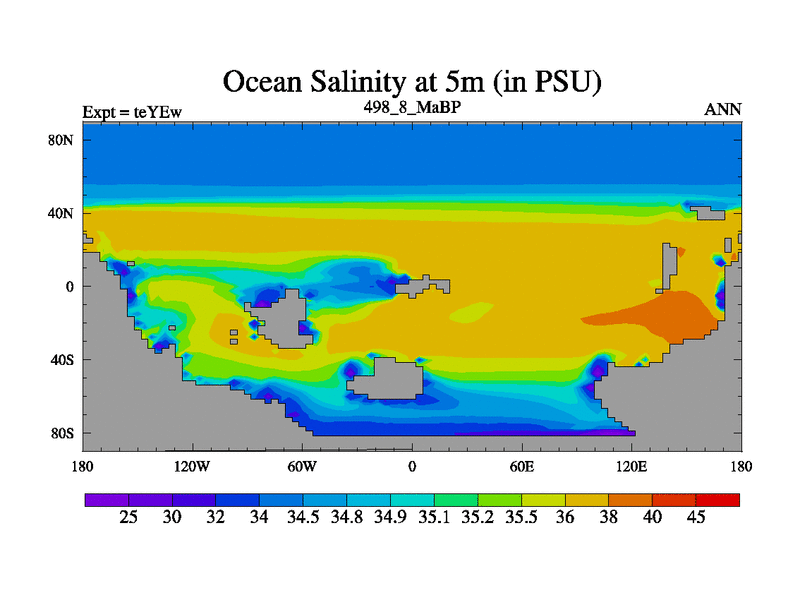 Ocean Salinity at 5m (in PSU)

Expt = teYEw

498_8_MaBP

ANN

80N

40N

0

40S

80S

180

120W

60W

0

60E

120E

180

25 30 32 34 34.5 34.8 34.9 35.1 35.2 35.5 36 38 40 45